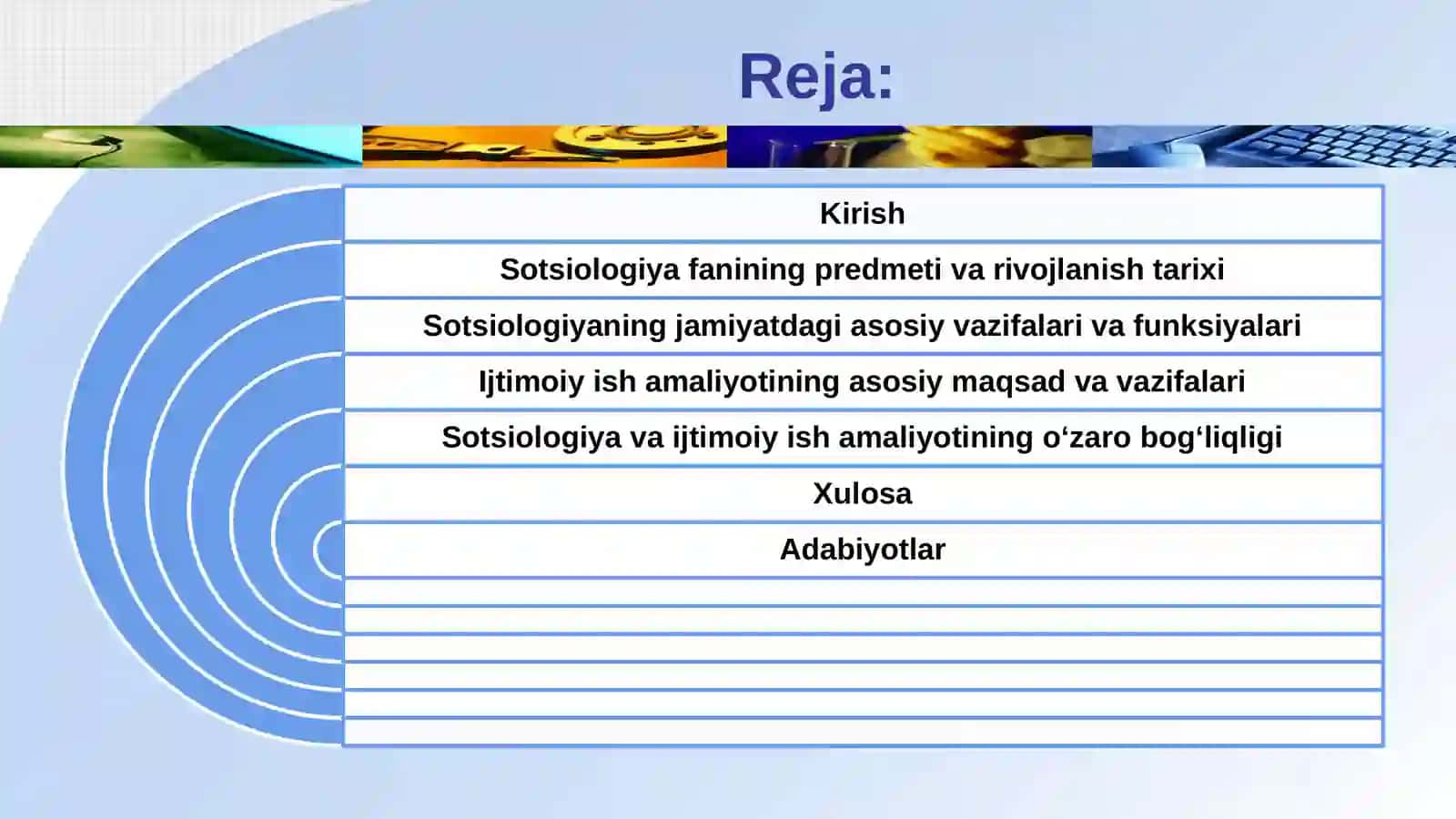 Reja:

Kirish

Sotsiologiya fanining predmeti va rivojlanish tarixi

Sotsiologiyaning jamiyatdagi asosiy vazifalari va funksiyalari

Ijtimoiy ish amaliyotining asosiy maqsad va vazifalari

Sotsiologiya va ijtimoiy ish amaliyotining o‘zaro bog‘liqligi

Xulosa

Adabiyotlar